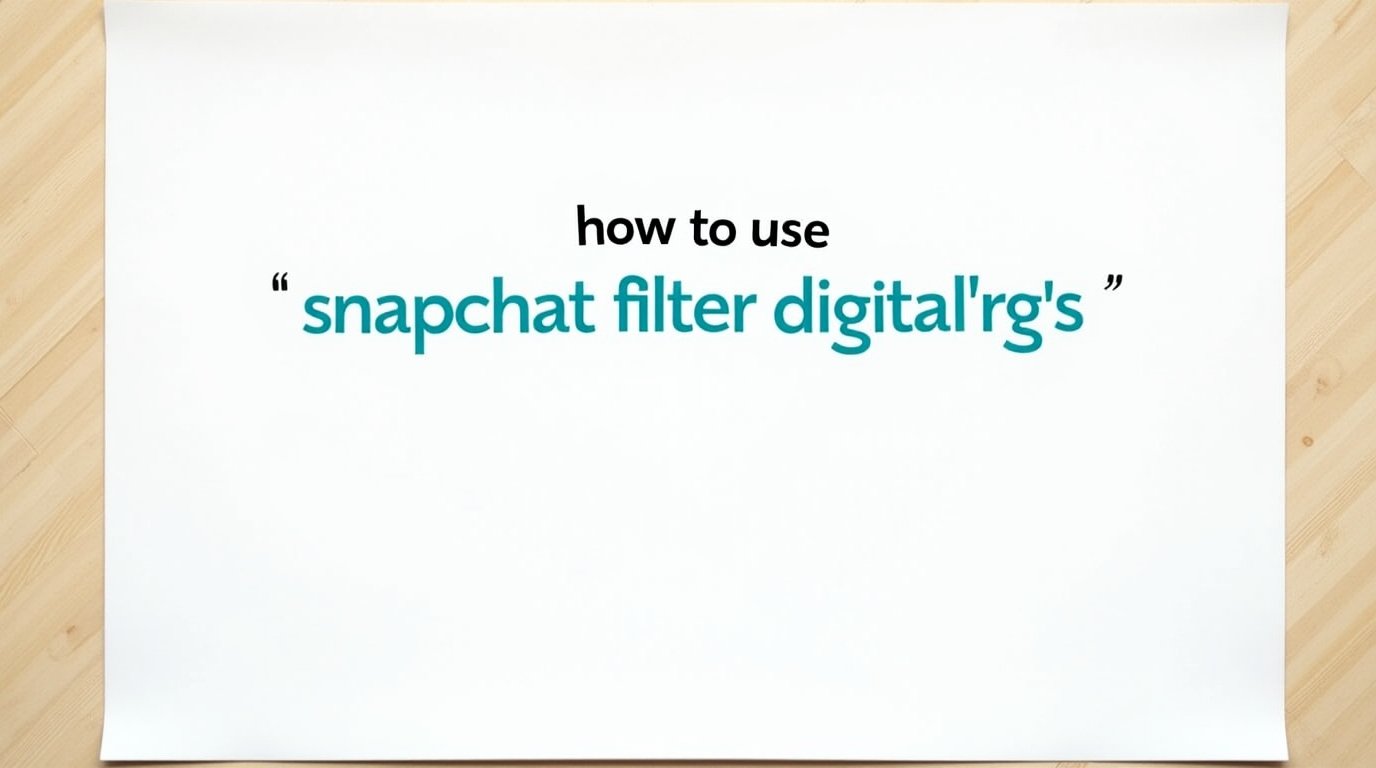 how to use

“ snapchat filter digital'rg's ”